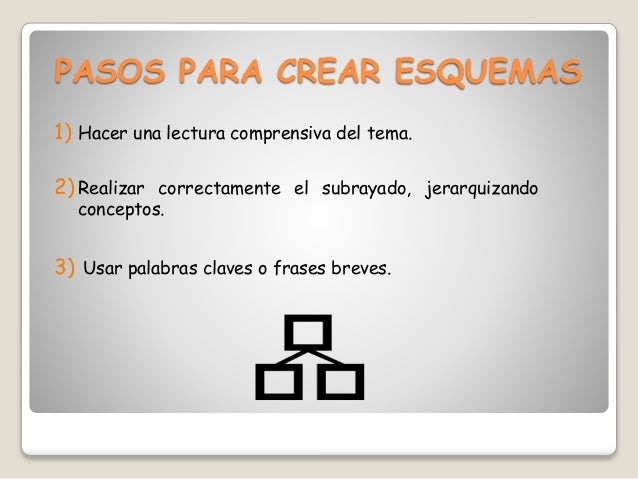 PASOS PARA CREAR ESQUEMAS

1) Hacer una lectura comprensiva del tema.

2) Realizar correctamente el subrayado, jerarquizando conceptos.

3) Usar palabras claves o frases breves.